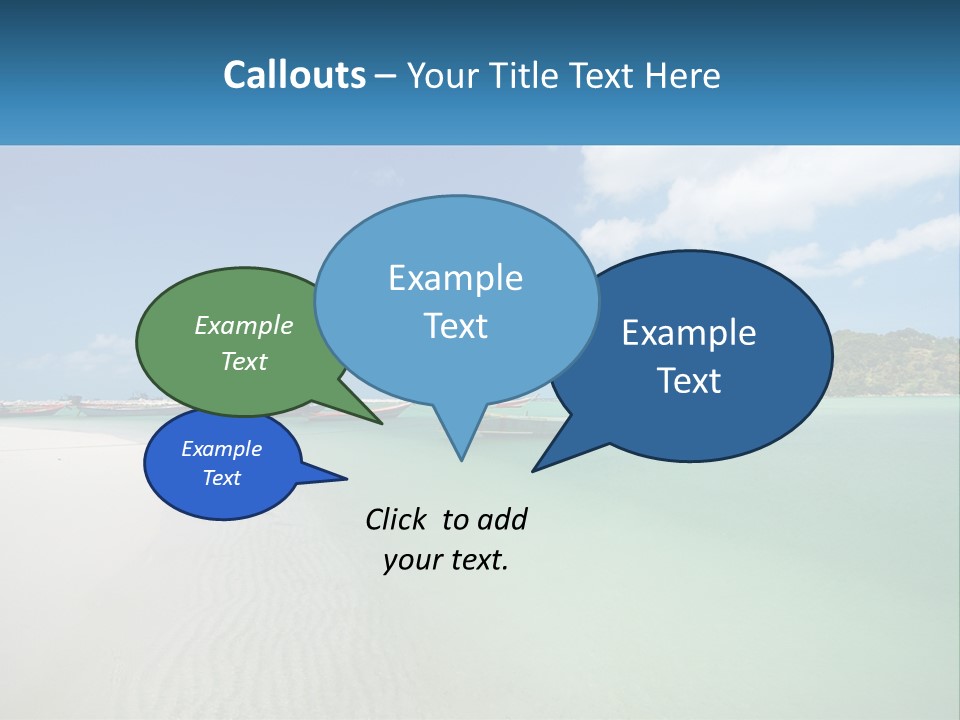 Callouts – Your Title Text Here

Example Text

Example Text

Example Text

Example Text

Click to add your text.